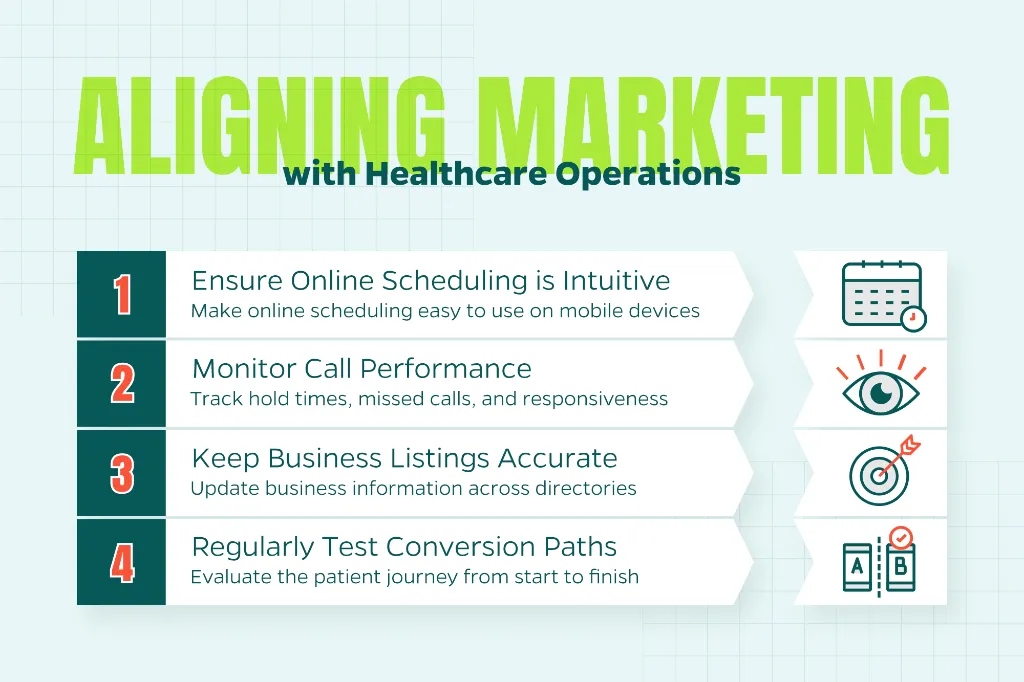 ALIGNING MARKETING
with Healthcare Operations

1
Ensure Online Scheduling is Intuitive
Make online scheduling easy to use on mobile devices

2
Monitor Call Performance
Track hold times, missed calls, and responsiveness

3
Keep Business Listings Accurate
Update business information across directories

4
Regularly Test Conversion Paths
Evaluate the patient journey from start to finish

A B